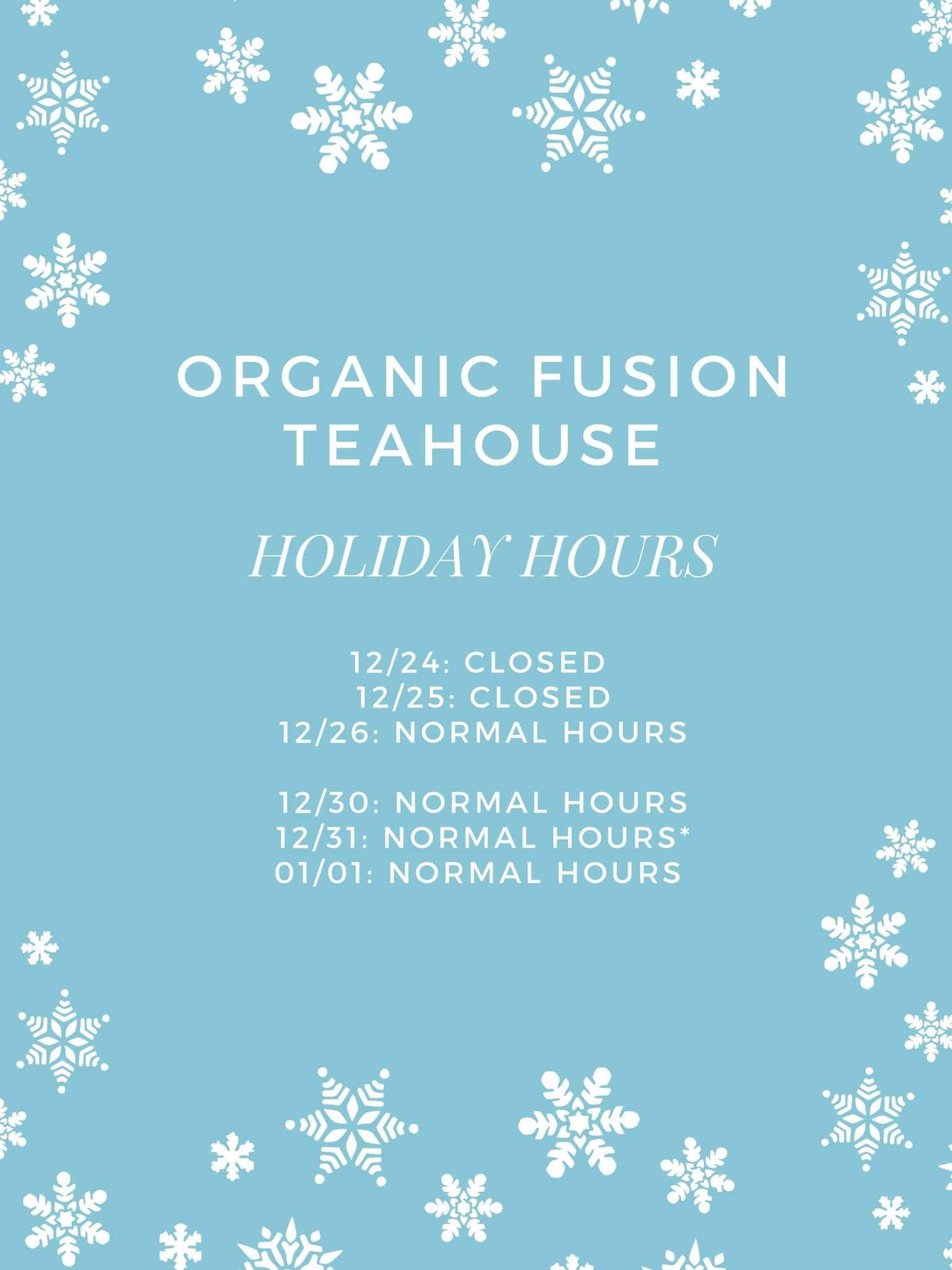 ORGANIC FUSION TEAHOUSE

HOLIDAY HOURS

12/24: CLOSED
12/25: CLOSED
12/26: NORMAL HOURS

12/30: NORMAL HOURS
12/31: NORMAL HOURS*
01/01: NORMAL HOURS